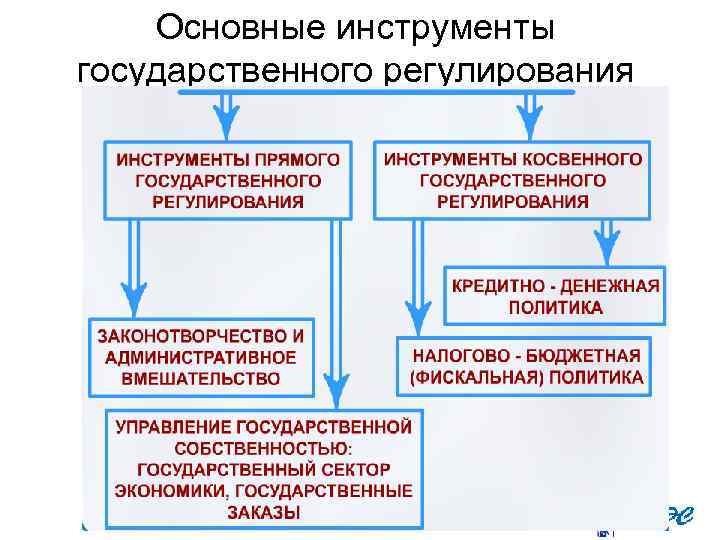 Основные инструменты государственного регулирования

ИНСТРУМЕНТЫ ПРЯМОГО ГОСУДАРСТВЕННОГО РЕГУЛИРОВАНИЯ

ИНСТРУМЕНТЫ КОСВЕННОГО ГОСУДАРСТВЕННОГО РЕГУЛИРОВАНИЯ

КРЕДИТНО - ДЕНЕЖНАЯ ПОЛИТИКА

ЗАКОНОТВОРЧЕСТВО И АДМИНИСТРАТИВНОЕ ВМЕШАТЕЛЬСТВО

НАЛОГОВО - БЮДЖЕТНАЯ (ФИСКАЛЬНАЯ) ПОЛИТИКА

УПРАВЛЕНИЕ ГОСУДАРСТВЕННОЙ СОБСТВЕННОСТЬЮ: ГОСУДАРСТВЕННЫЙ СЕКТОР ЭКОНОМИКИ, ГОСУДАРСТВЕННЫЕ ЗАКАЗЫ